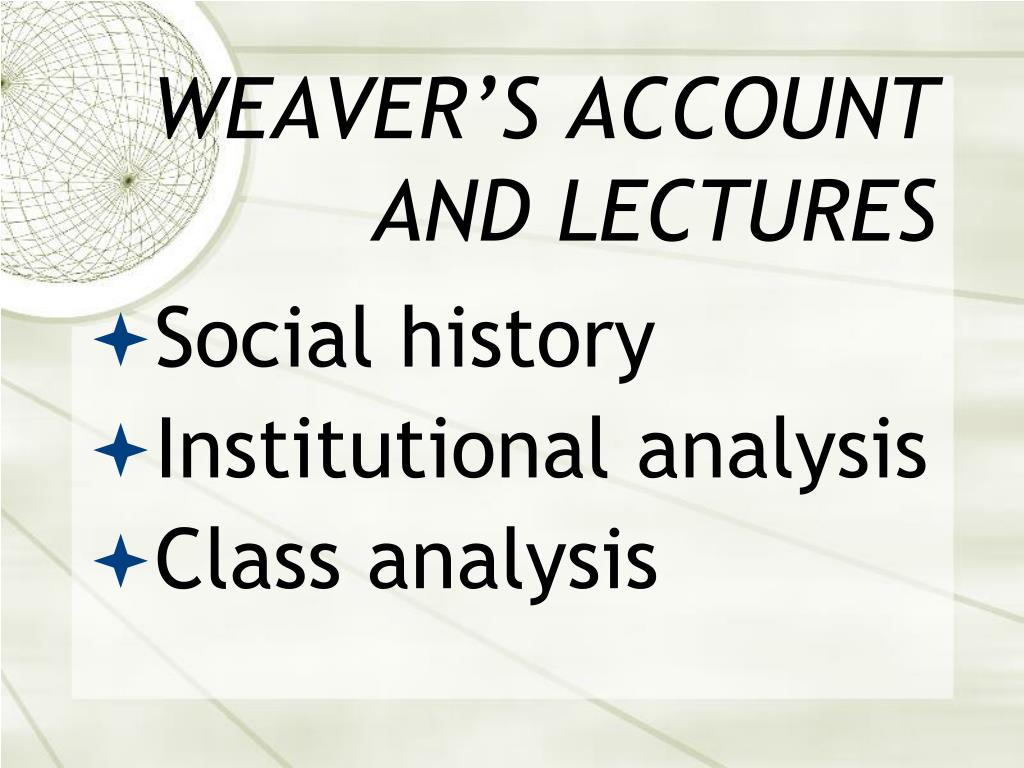 WEAVER’S ACCOUNT AND LECTURES

Social history
Institutional analysis
Class analysis